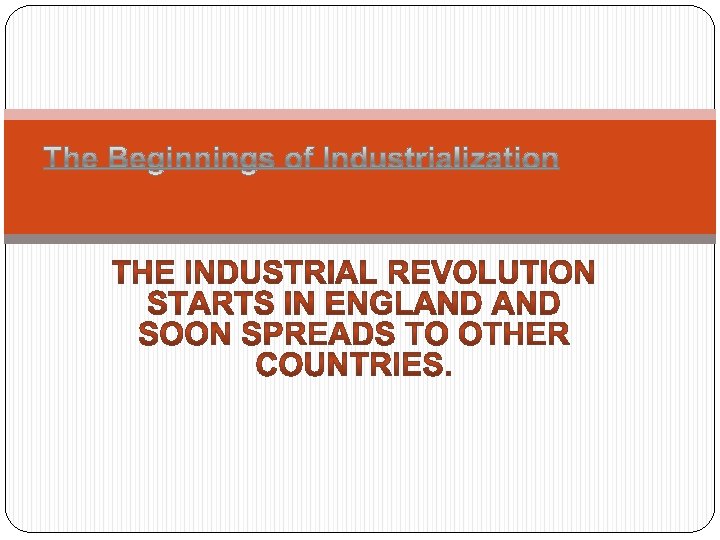 The Beginnings of Industrialization

THE INDUSTRIAL REVOLUTION STARTS IN ENGLAND AND SOON SPREADS TO OTHER COUNTRIES.